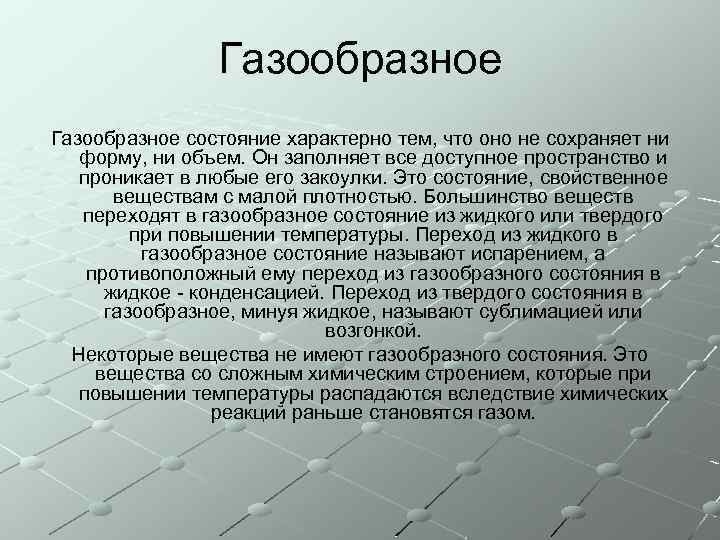 Газообразное

Газообразное состояние характерно тем, что оно не сохраняет ни форму, ни объем. Он заполняет все доступное пространство и проникает в любые его закоулки. Это состояние, свойственное веществам с малой плотностью. Большинство веществ переходят в газообразное состояние из жидкого или твердого при повышении температуры. Переход из жидкого в газообразное состояние называют испарением, а противоположный ему переход из газообразного состояния в жидкое - конденсацией. Переход из твердого состояния в газообразное, минуя жидкое, называют сублимацией или возгонкой.

Некоторые вещества не имеют газообразного состояния. Это вещества со сложным химическим строением, которые при повышении температуры распадаются вследствие химических реакций раньше становятся газом.